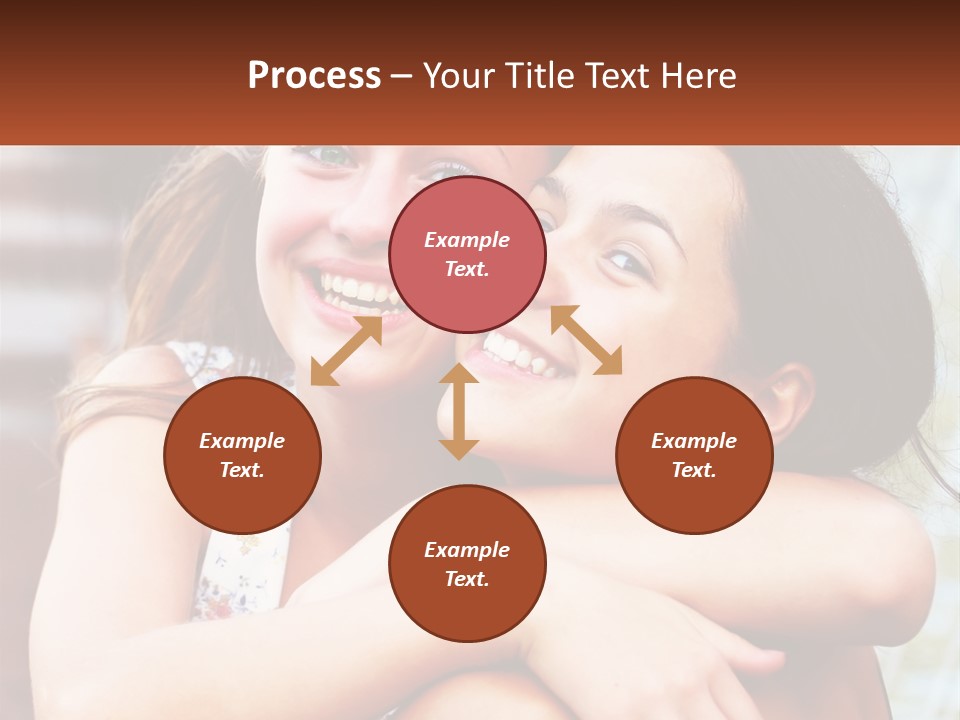 Process – Your Title Text Here

Example Text.

Example Text.

Example Text.

Example Text.